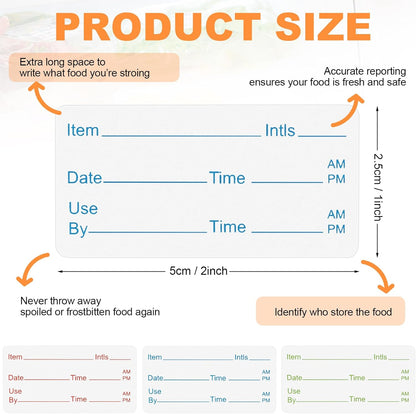 PRODUCT SIZE

Extra long space to write what food you're stroing

Accurate reporting ensures your food is fresh and safe

Item ____ Intls ____

Date ____ Time ____ AM PM

Use By ____ Time ____ AM PM

2.5cm / 1inch

5cm / 2inch

Never throw away spoiled or frostbitten food again

Identify who store the food

Item ____ Intls ____
Date ____ Time ____ AM PM
Use By ____ Time ____ AM PM

Item ____ Intls ____
Date ____ Time ____ AM PM
Use By ____ Time ____ AM PM

Item ____ Intls ____
Date ____ Time ____ AM PM
Use By ____ Time ____ AM PM